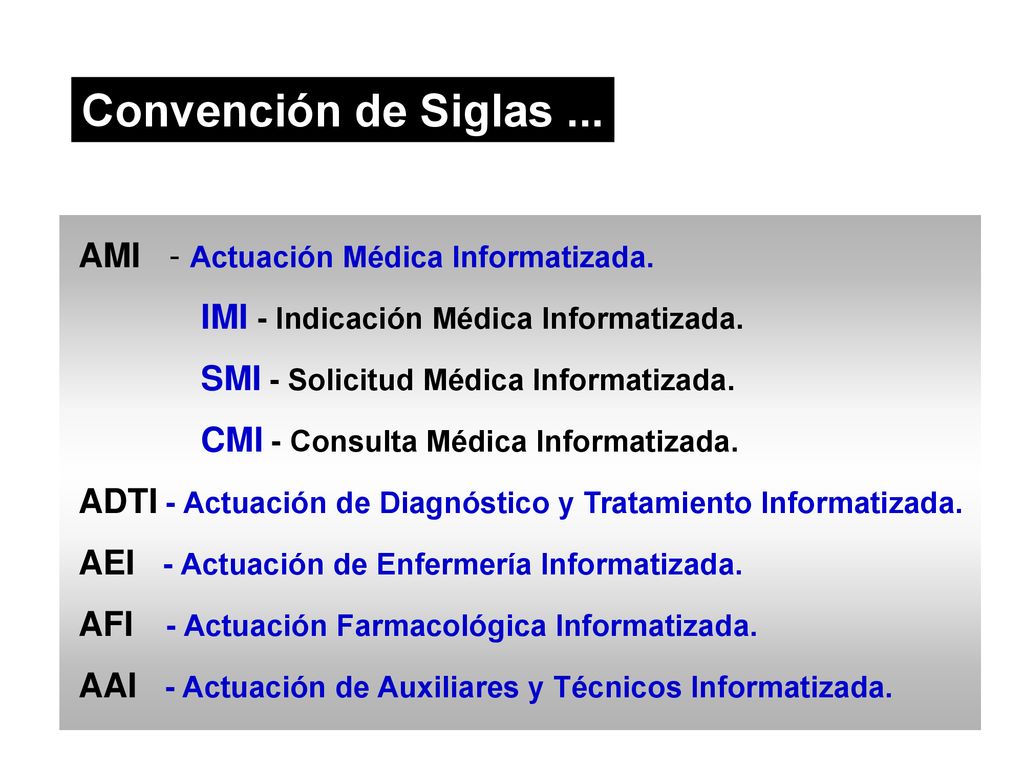 Convención de Siglas ...

AMI - Actuación Médica Informatizada.

IMI - Indicación Médica Informatizada.

SMI - Solicitud Médica Informatizada.

CMI - Consulta Médica Informatizada.

ADTI - Actuación de Diagnóstico y Tratamiento Informatizada.

AEI - Actuación de Enfermería Informatizada.

AFI - Actuación Farmacológica Informatizada.

AAI - Actuación de Auxiliares y Técnicos Informatizada.